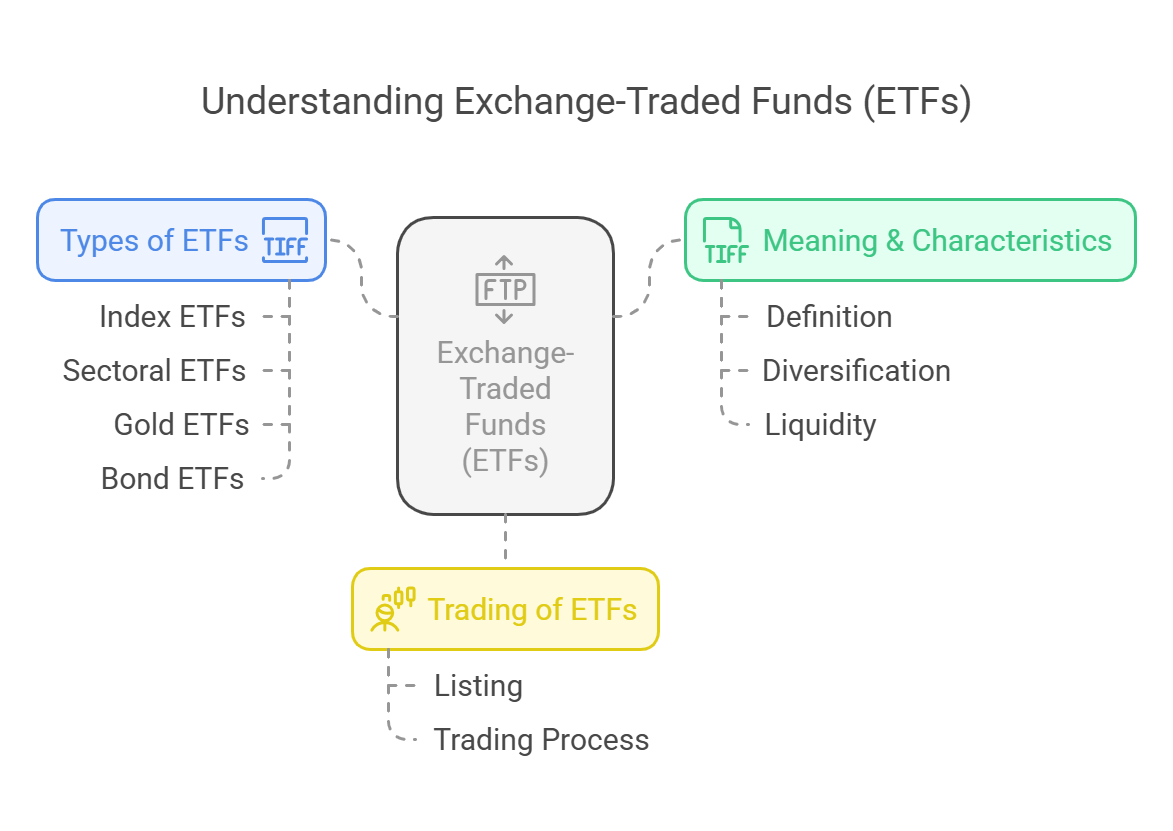 Understanding Exchange-Traded Funds (ETFs)

Types of ETFs TIFF

Index ETFs

Sectoral ETFs

Gold ETFs

Bond ETFs

FTP

Exchange-Traded Funds (ETFs)

TIFF Meaning & Characteristics

Definition

Diversification

Liquidity

Trading of ETFs

Listing

Trading Process